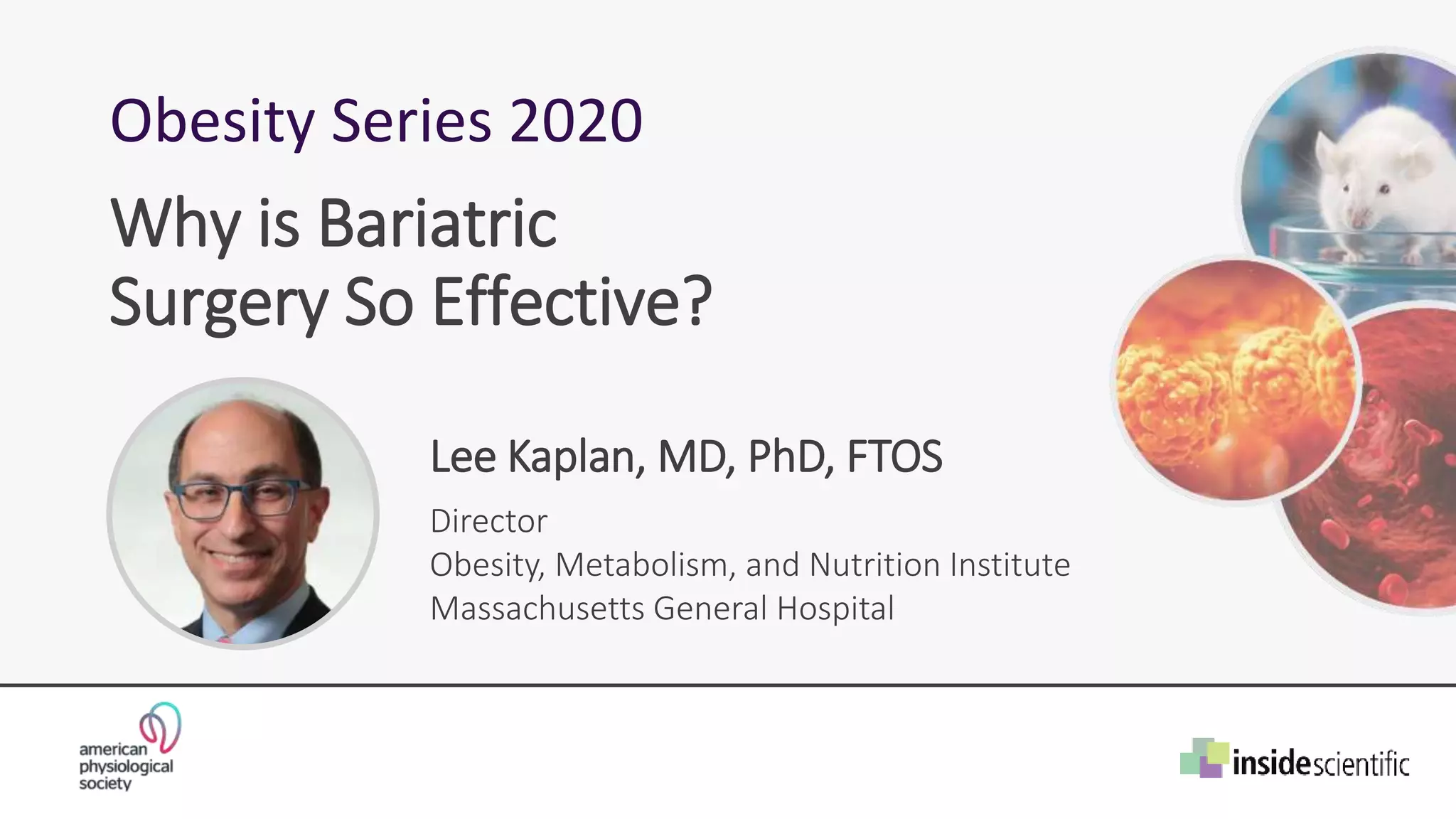 Obesity Series 2020

Why is Bariatric Surgery So Effective?

Lee Kaplan, MD, PhD, FTOS

Director
Obesity, Metabolism, and Nutrition Institute
Massachusetts General Hospital

american physiological society

insidescientific